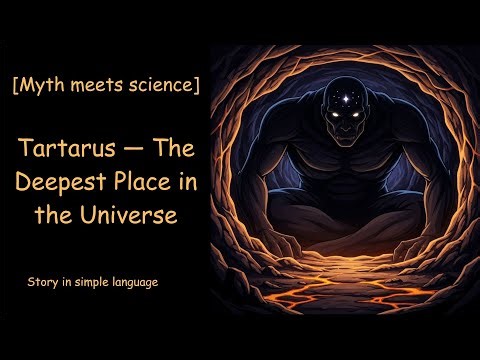 [Myth meets science]

Tartarus — The Deepest Place in the Universe

Story in simple language